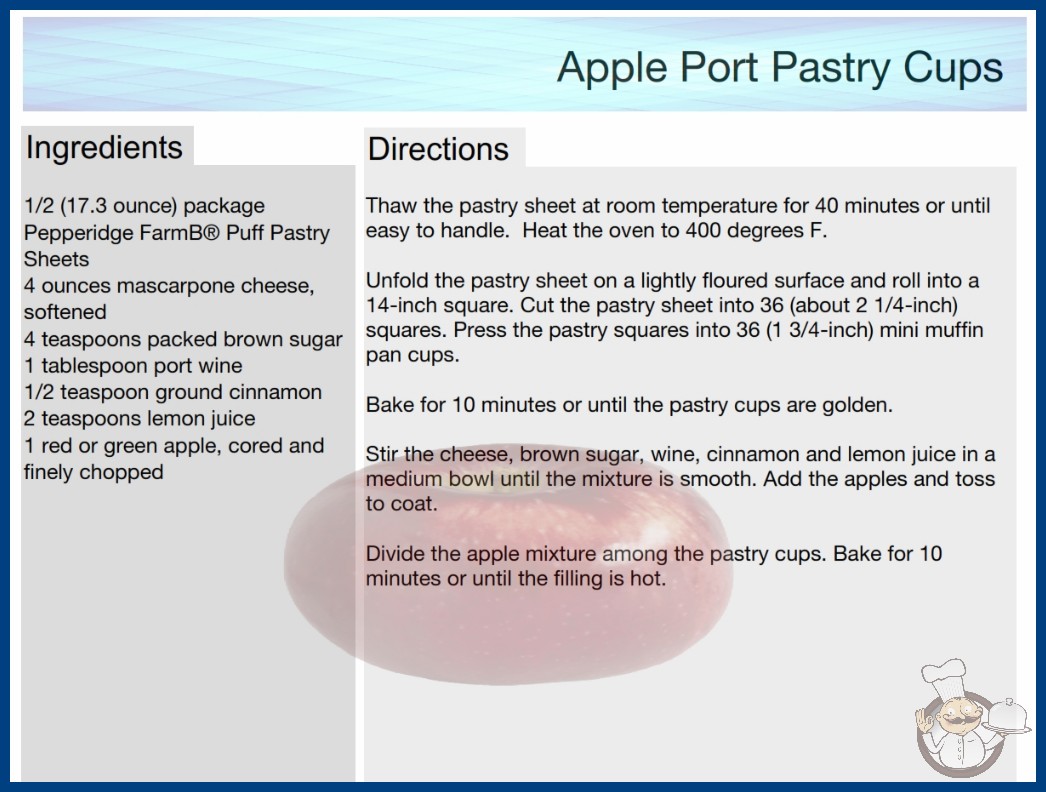 Apple Port Pastry Cups

Ingredients

1/2 (17.3 ounce) package Pepperidge FarmB® Puff Pastry Sheets
4 ounces mascarpone cheese, softened
4 teaspoons packed brown sugar
1 tablespoon port wine
1/2 teaspoon ground cinnamon
2 teaspoons lemon juice
1 red or green apple, cored and finely chopped

Directions

Thaw the pastry sheet at room temperature for 40 minutes or until easy to handle. Heat the oven to 400 degrees F.

Unfold the pastry sheet on a lightly floured surface and roll into a 14-inch square. Cut the pastry sheet into 36 (about 2 1/4-inch) squares. Press the pastry squares into 36 (1 3/4-inch) mini muffin pan cups.

Bake for 10 minutes or until the pastry cups are golden.

Stir the cheese, brown sugar, wine, cinnamon and lemon juice in a medium bowl until the mixture is smooth. Add the apples and toss to coat.

Divide the apple mixture among the pastry cups. Bake for 10 minutes or until the filling is hot.